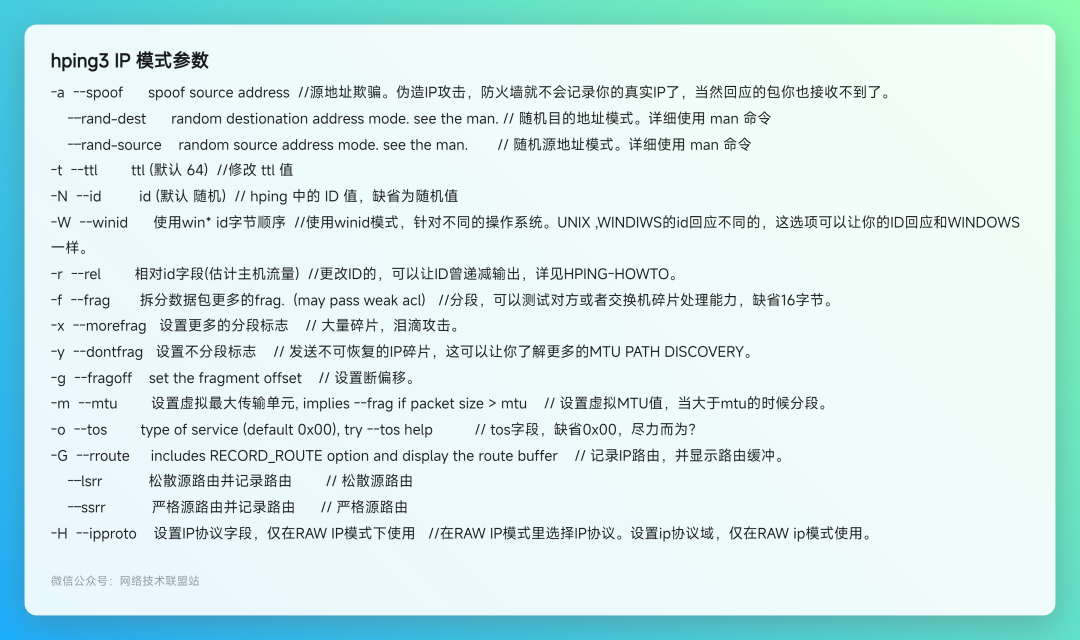 hping3 IP 模式参数

-a --spoof spoof source address //源地址欺骗。伪造IP攻击，防火墙就不会记录你的真实IP了，当然回应的包你也接收不到了。

--rand-dest random destionation address mode. see the man. // 随机目的地址模式。详细使用 man 命令

--rand-source random source address mode. see the man. // 随机源地址模式。详细使用 man 命令

-t --ttl ttl (默认 64) //修改 ttl 值

-N --id id (默认 随机) // hping 中的 ID 值，缺省为随机值

-W --winid 使用win* id字节顺序 //使用winid模式，针对不同的操作系统。UNIX ,WINDIWS的id回应不同的，这选项可以让你的ID回应和WINDOWS一样。

-r --rel 相对id字段(估计主机流量) //更改ID的，可以让ID曾递减输出，详见HPING-HOWTO。

-f --frag 拆分数据包更多的frag. (may pass weak acl) //分段，可以测试对方或者交换机碎片处理能力，缺省16字节。

-x --morefrag 设置更多的分段标志 // 大量碎片，泪滴攻击。

-y --dontfrag 设置不分段标志 // 发送不可恢复的IP碎片，这可以让你了解更多的MTU PATH DISCOVERY。

-g --fragoff set the fragment offset // 设置断偏移。

-m --mtu 设置虚拟最大传输单元, implies --frag if packet size > mtu // 设置虚拟MTU值，当大于mtu的时候分段。

-o --tos type of service (default 0x00), try --tos help // tos字段，缺省0x00，尽力而为？

-G --rroute includes RECORD_ROUTE option and display the route buffer // 记录IP路由，并显示路由缓冲。

--lsrr 松散源路由并记录路由 // 松散源路由

--ssrr 严格源路由并记录路由 // 严格源路由

-H --ipproto 设置IP协议字段，仅在RAW IP模式下使用 //在RAW IP模式里选择IP协议。设置ip协议域，仅在RAW ip模式使用。

微信公众号：网络技术联盟站